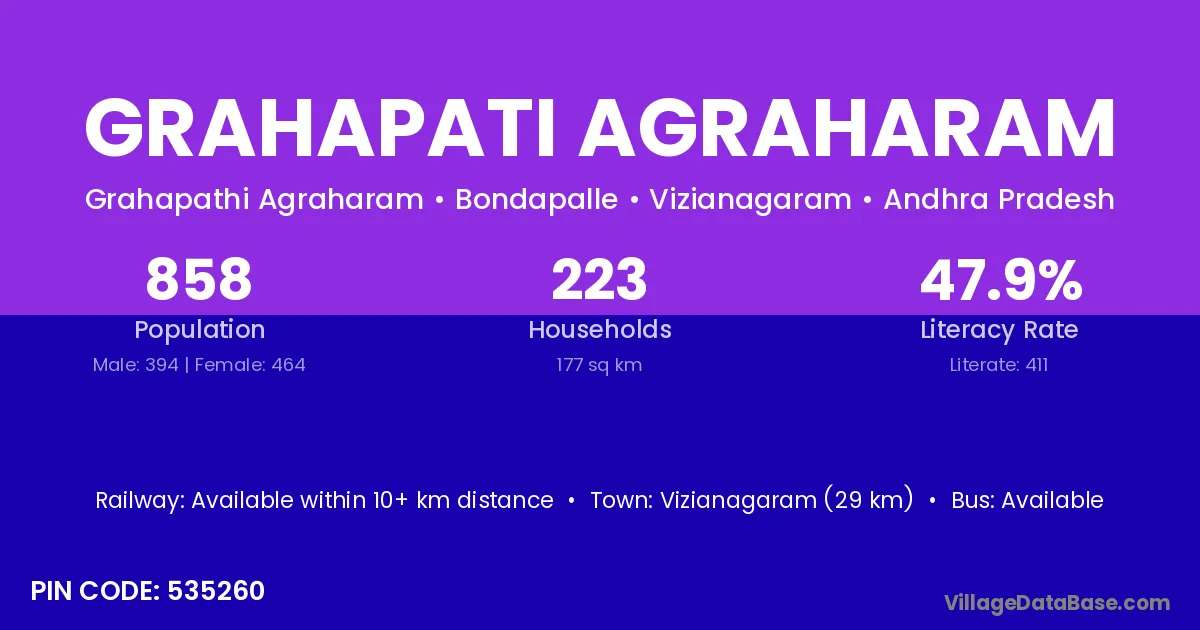 GRAHAPATI AGRAHARAM

Grahapathi Agraharam • Bondapalle • Vizianagaram • Andhra Pradesh

858
Population
Male: 394 | Female: 464

223
Households
177 sq km

47.9%
Literacy Rate
Literate: 411

Railway: Available within 10+ km distance • Town: Vizianagaram (29 km) • Bus: Available

PIN CODE: 535260

VillageDataBase.com